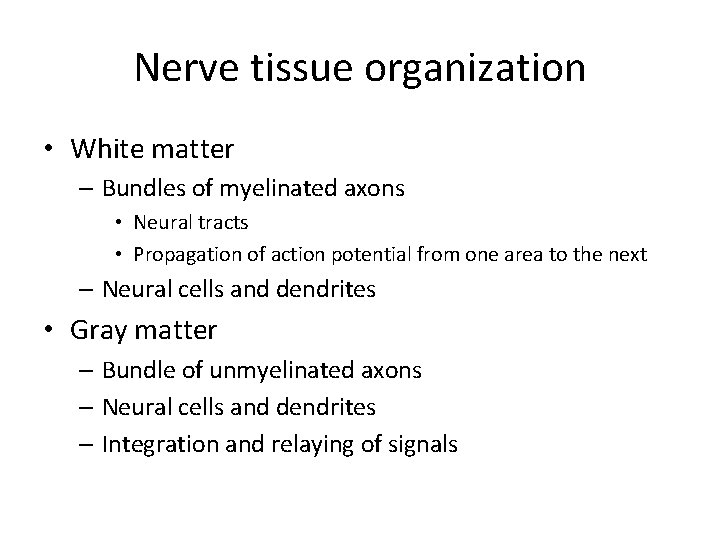 Nerve tissue organization

• White matter
  – Bundles of myelinated axons
    • Neural tracts
    • Propagation of action potential from one area to the next
  – Neural cells and dendrites
• Gray matter
  – Bundle of unmyelinated axons
  – Neural cells and dendrites
  – Integration and relaying of signals